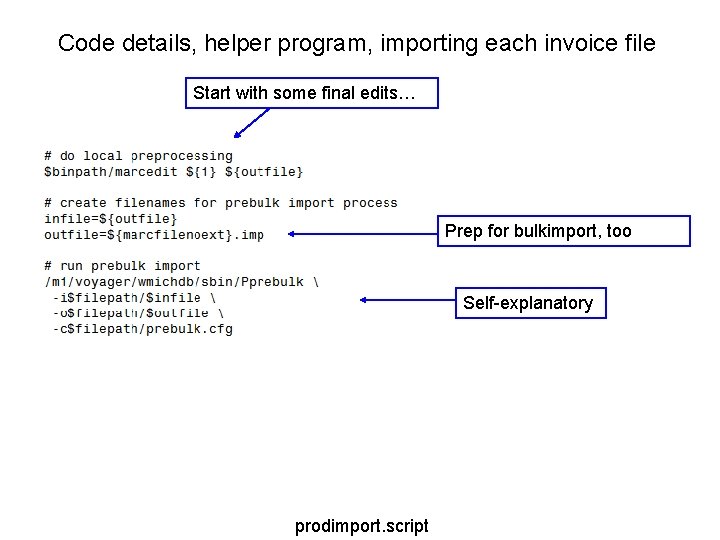 Code details, helper program, importing each invoice file

Start with some final edits…

# do local preprocessing
$binpath/marcedit ${1} ${outfile}

# create filenames for prebulk import process
infile=${outfile}
outfile=${marcfilenoext}.imp

Prep for bulkimport, too

# run prebulk import
/m1/voyager/wmichdb/sbin/Pprebulk \
-i$filepath/$infile \
-o$filepath/$outfile \
-c$filepath/prebulk.cfg

Self-explanatory

prodimport.script